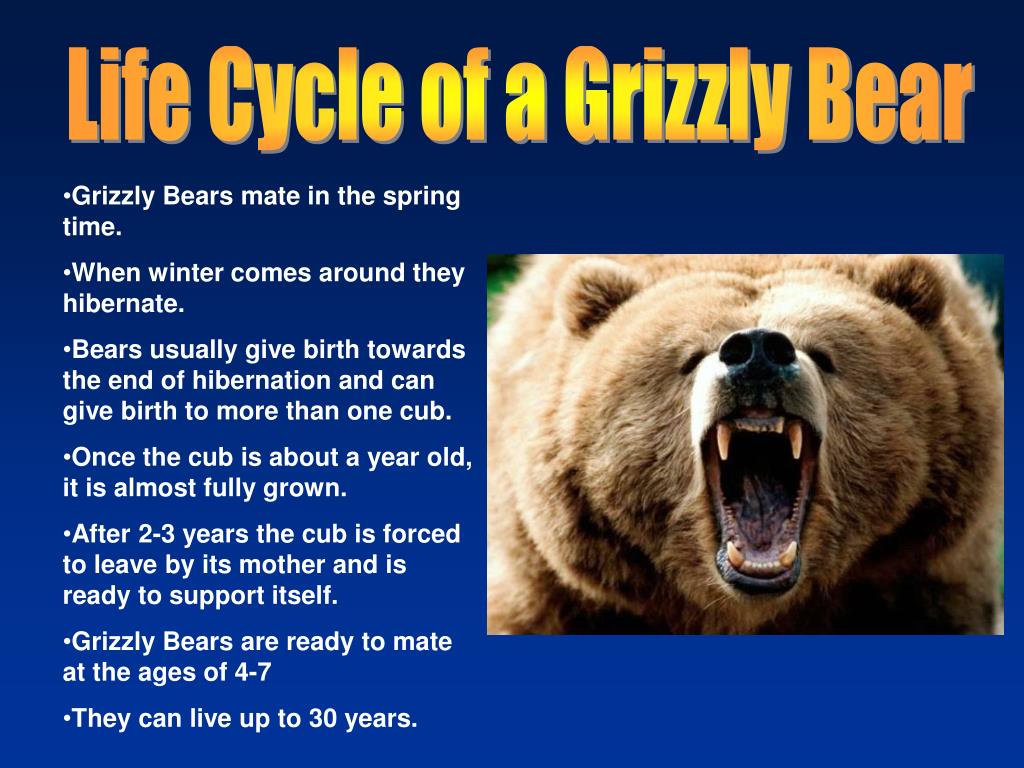 Life Cycle of a Grizzly Bear

•Grizzly Bears mate in the spring time.

•When winter comes around they hibernate.

•Bears usually give birth towards the end of hibernation and can give birth to more than one cub.

•Once the cub is about a year old, it is almost fully grown.

•After 2-3 years the cub is forced to leave by its mother and is ready to support itself.

•Grizzly Bears are ready to mate at the ages of 4-7

•They can live up to 30 years.